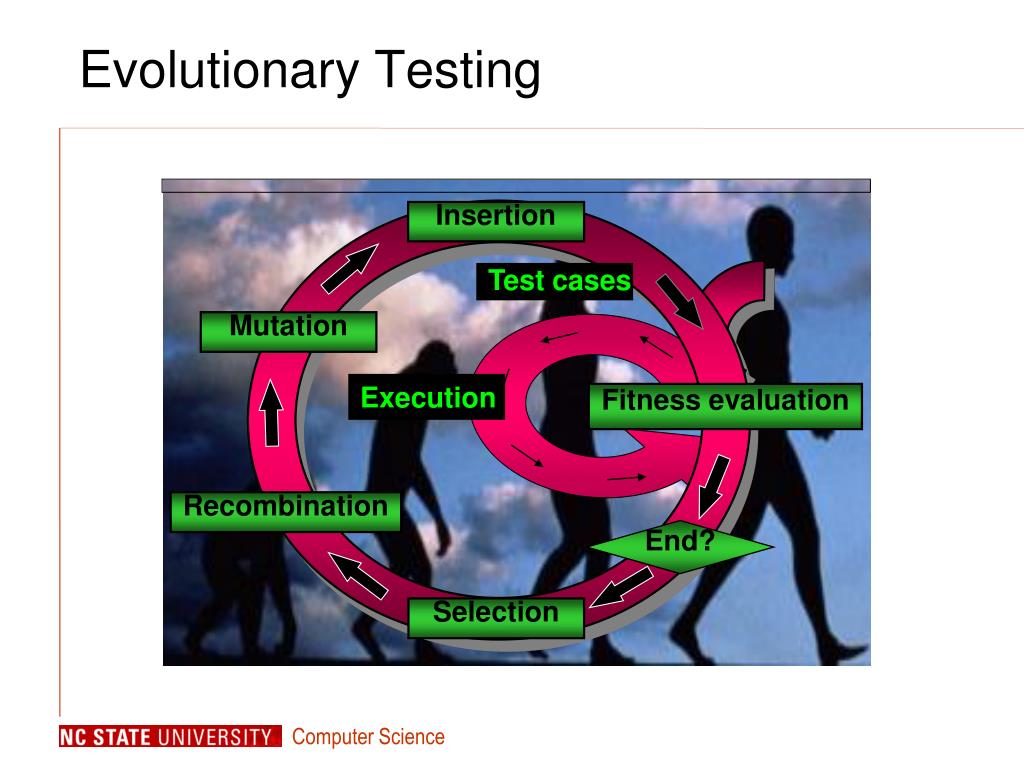 Evolutionary Testing

Insertion

Test cases

Mutation

Execution

Fitness evaluation

Recombination

End?

Selection

NC STATE UNIVERSITY Computer Science